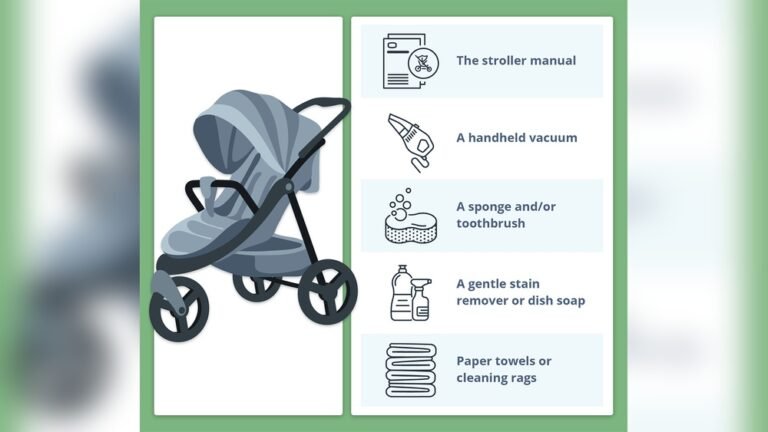 The stroller manual

A handheld vacuum

A sponge and/or toothbrush

A gentle stain remover or dish soap

Paper towels or cleaning rags